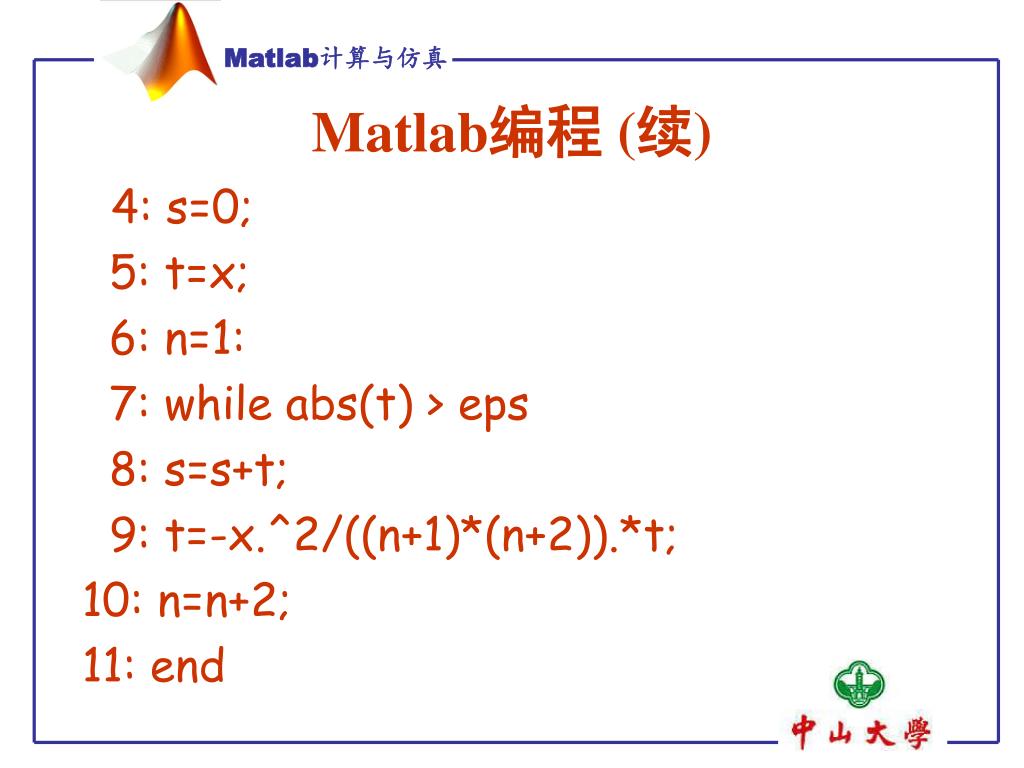 Matlab计算与仿真

Matlab编程 (续)

4: s=0;
5: t=x;
6: n=1:
7: while abs(t) > eps
8: s=s+t;
9: t=-x.^2/((n+1)*(n+2)).*t;
10: n=n+2;
11: end

中山大學